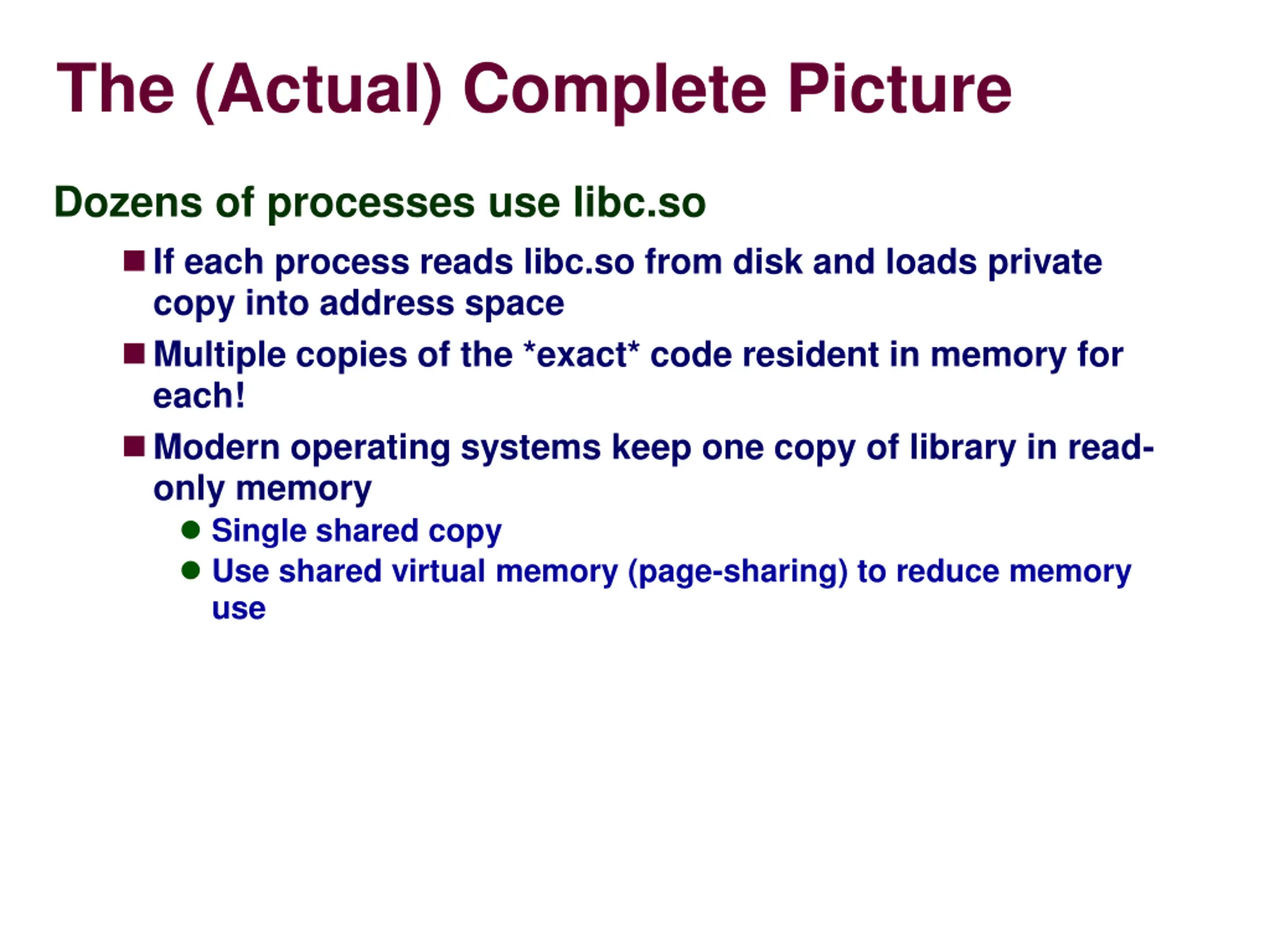 The (Actual) Complete Picture

Dozens of processes use libc.so

- If each process reads libc.so from disk and loads private copy into address space
- Multiple copies of the *exact* code resident in memory for each!
- Modern operating systems keep one copy of library in read-only memory
  - Single shared copy
  - Use shared virtual memory (page-sharing) to reduce memory use